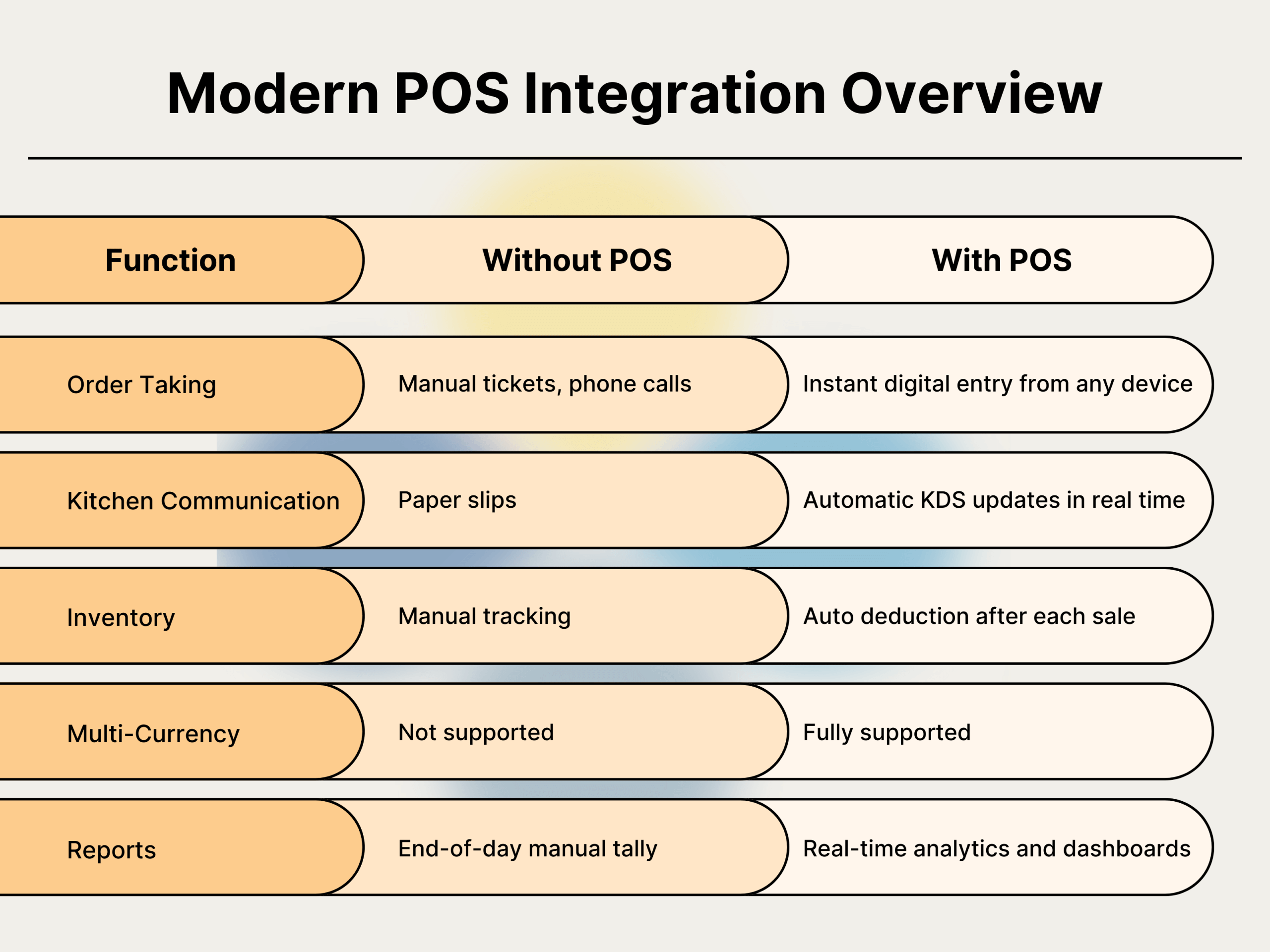 Modern POS Integration Overview

| Function | Without POS | With POS |
|---|---|---|
| Order Taking | Manual tickets, phone calls | Instant digital entry from any device |
| Kitchen Communication | Paper slips | Automatic KDS updates in real time |
| Inventory | Manual tracking | Auto deduction after each sale |
| Multi-Currency | Not supported | Fully supported |
| Reports | End-of-day manual tally | Real-time analytics and dashboards |